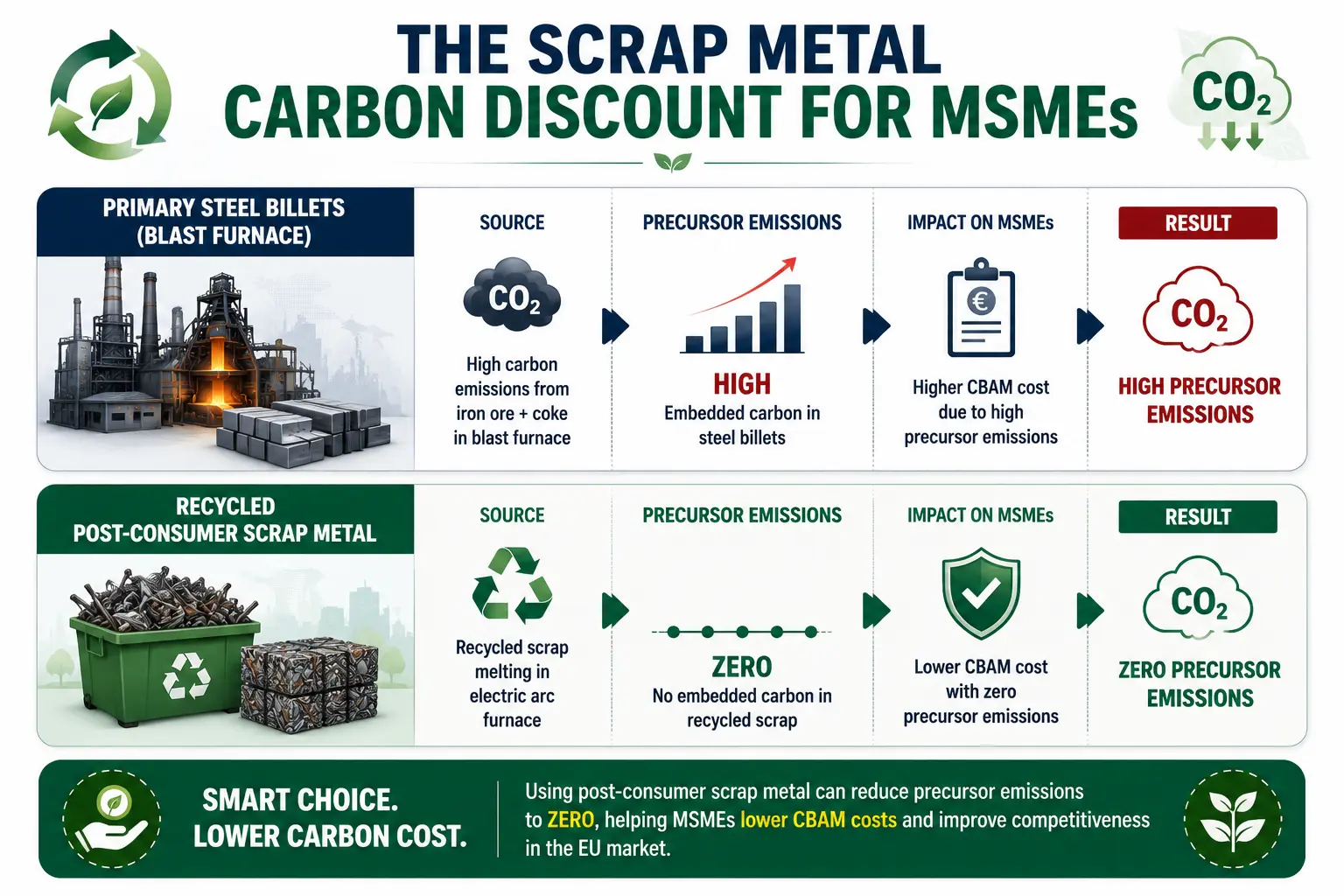 THE SCRAP METAL
CARBON DISCOUNT FOR MSMEs

$CO_2$

PRIMARY STEEL BILLETS (BLAST FURNACE)

SOURCE

$CO_2$

High carbon emissions from iron ore + coke in blast furnace

PRECURSOR EMISSIONS

HIGH
Embedded carbon in steel billets

IMPACT ON MSMEs

€

Higher CBAM cost due to high precursor emissions

RESULT

$CO_2$

HIGH PRECURSOR EMISSIONS

RECYCLED POST-CONSUMER SCRAP METAL

SOURCE

Recycled scrap melting in electric arc furnace

PRECURSOR EMISSIONS

ZERO
No embedded carbon in recycled scrap

IMPACT ON MSMEs

Lower CBAM cost with zero precursor emissions

RESULT

$CO_2$

ZERO PRECURSOR EMISSIONS

SMART CHOICE.
LOWER CARBON COST.

Using post-consumer scrap metal can reduce precursor emissions to ZERO, helping MSMEs lower CBAM costs and improve competitiveness in the EU market.